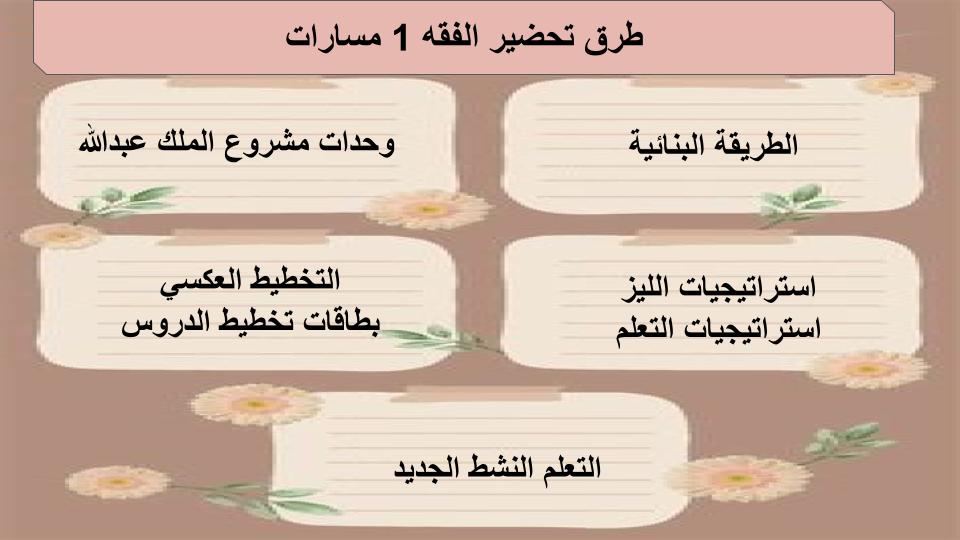 طرق تحضير الفقه 1 مسارات

الطريقة البنائية

وحدات مشروع الملك عبدالله

استراتيجيات الليز
استراتيجيات التعلم

التخطيط العكسي
بطاقات تخطيط الدروس

التعلم النشط الجديد